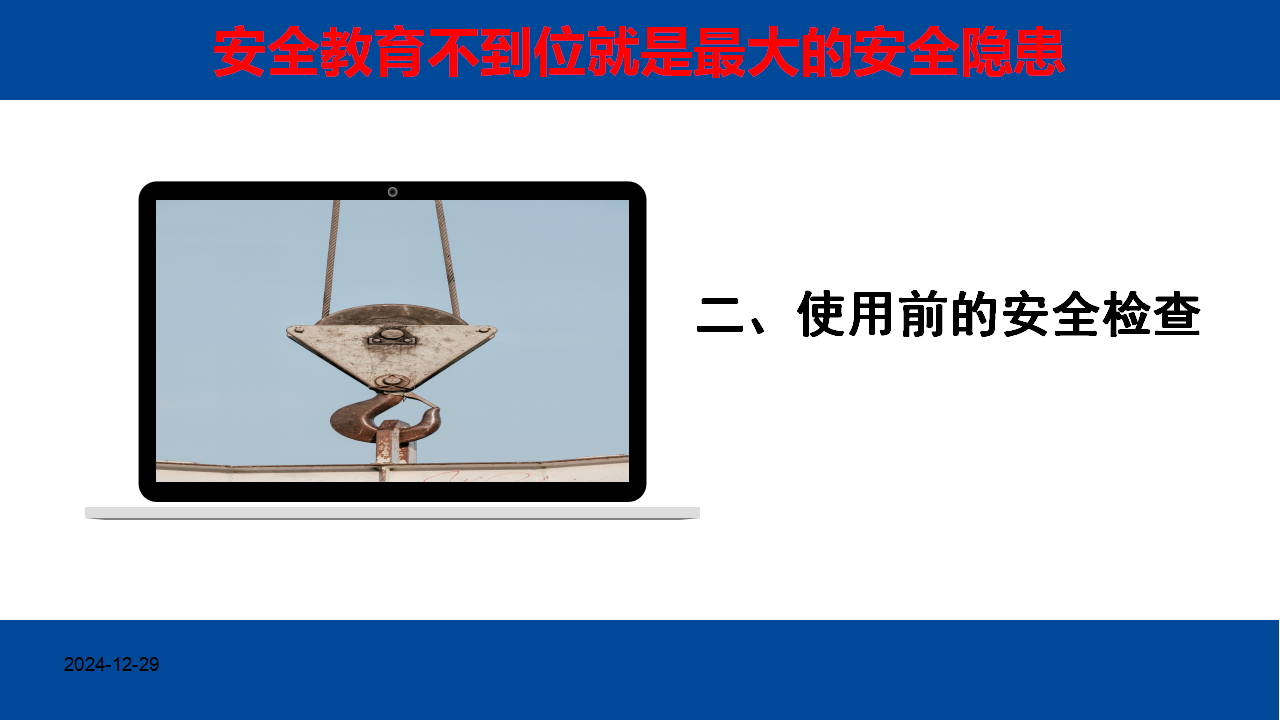 安全教育不到位就是最大的安全隐患

二、使用前的安全检查

2024-12-29